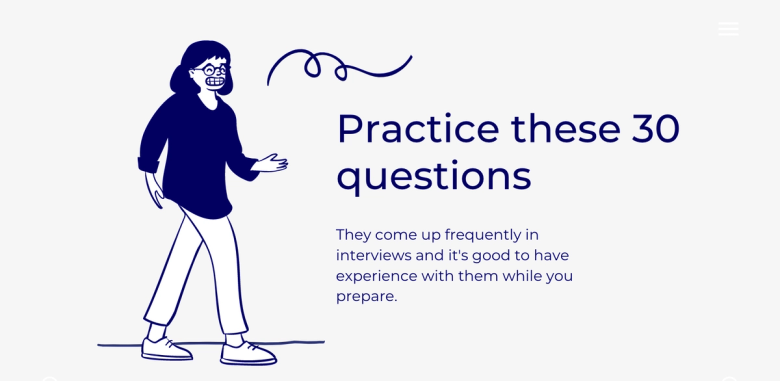 Practice these 30 questions

They come up frequently in interviews and it's good to have experience with them while you prepare.